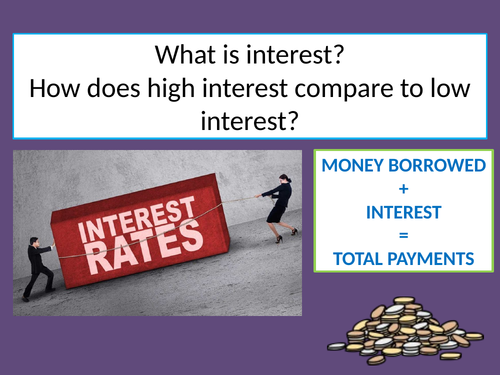 What is interest?
How does high interest compare to low interest?

INTEREST RATES

MONEY BORROWED
+
INTEREST
=
TOTAL PAYMENTS